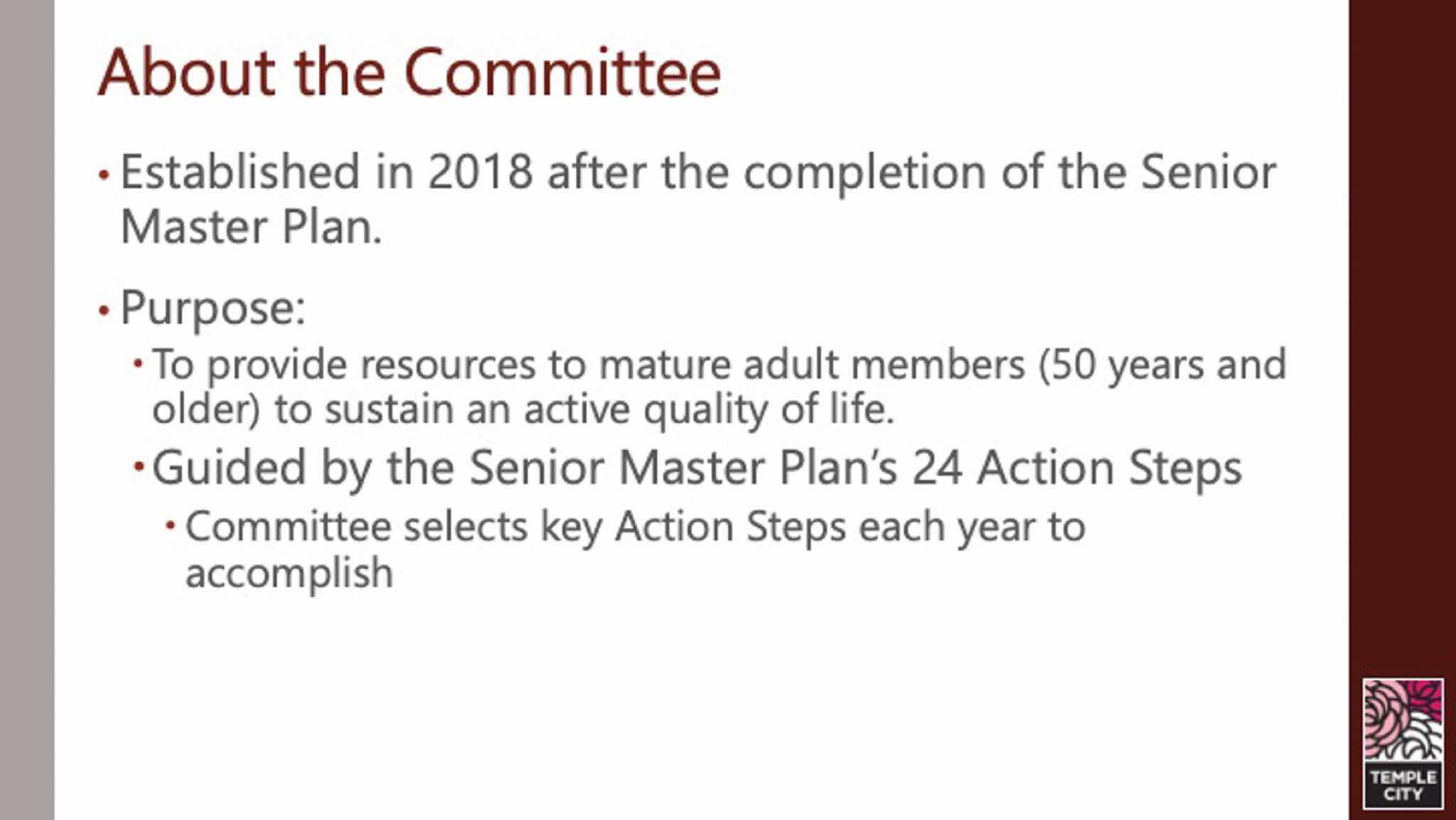 About the Committee

• Established in 2018 after the completion of the Senior Master Plan.

• Purpose:
  • To provide resources to mature adult members (50 years and older) to sustain an active quality of life.
  • Guided by the Senior Master Plan's 24 Action Steps
    • Committee selects key Action Steps each year to accomplish

TEMPLE CITY